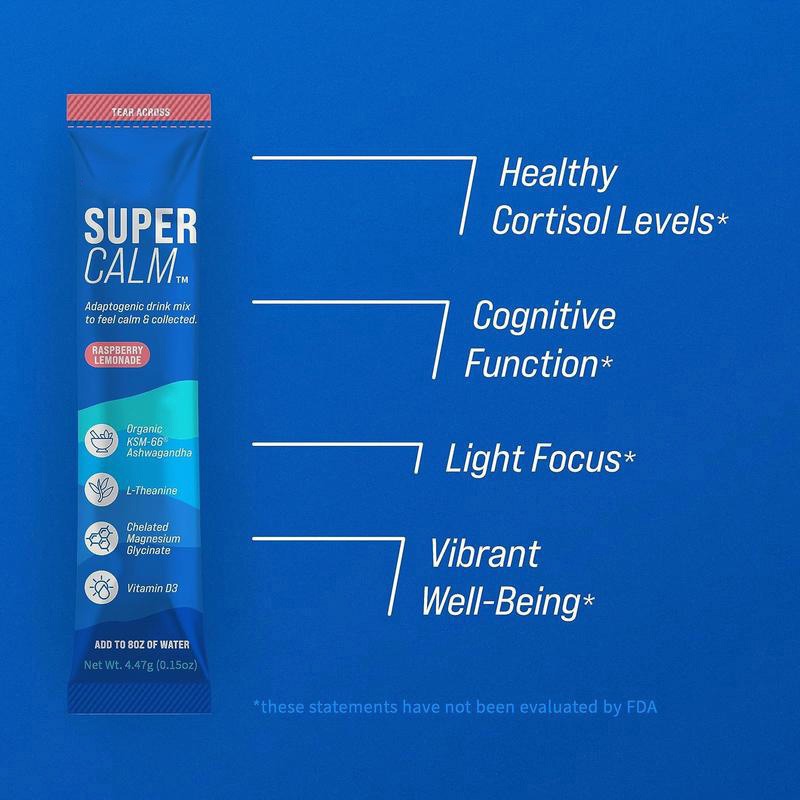 TEAR ACROSS

SUPER CALM™

Adaptogenic drink mix to feel calm & collected.

RASPBERRY LEMONADE

Organic KSM-66® Ashwagandha

L-Theanine

Chelated Magnesium Glycinate

Vitamin D3

ADD TO 8OZ OF WATER

Net Wt. 4.47g (0.15oz)

Healthy Cortisol Levels*

Cognitive Function*

Light Focus*

Vibrant Well-Being*

*these statements have not been evaluated by FDA